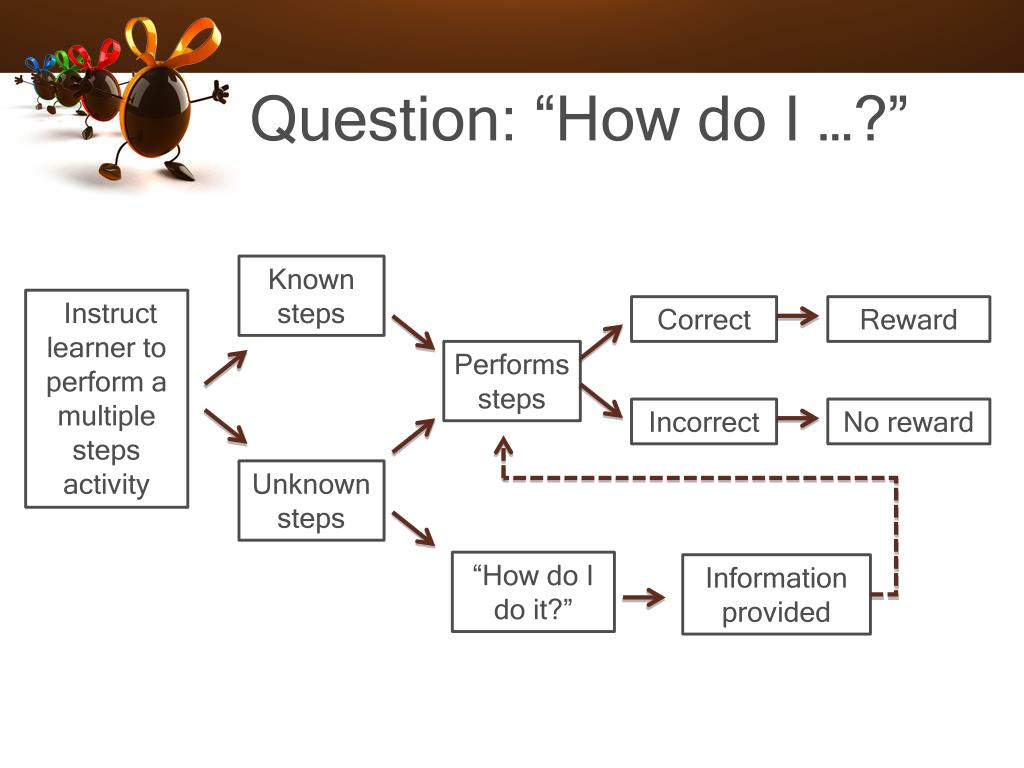 Question: “How do I …?”

Instruct learner to perform a multiple steps activity

Known steps

Unknown steps

Performs steps

Correct

Reward

Incorrect

No reward

“How do I do it?”

Information provided